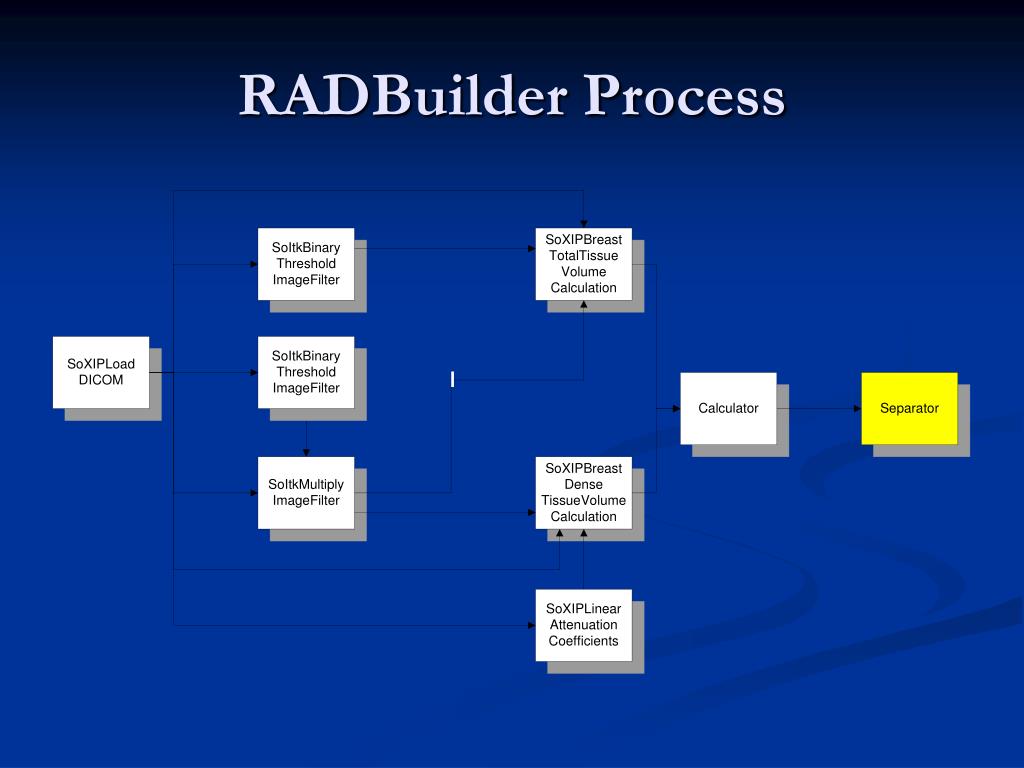 RADBuilder Process

SoXIPLoad DICOM

SoItkBinary Threshold ImageFilter

SoItkBinary Threshold ImageFilter

SoItkMultiply ImageFilter

SoXIPBreast TotalTissue Volume Calculation

SoXIPBreast Dense TissueVolume Calculation

SoXIPLinear Attenuation Coefficients

Calculator

Separator